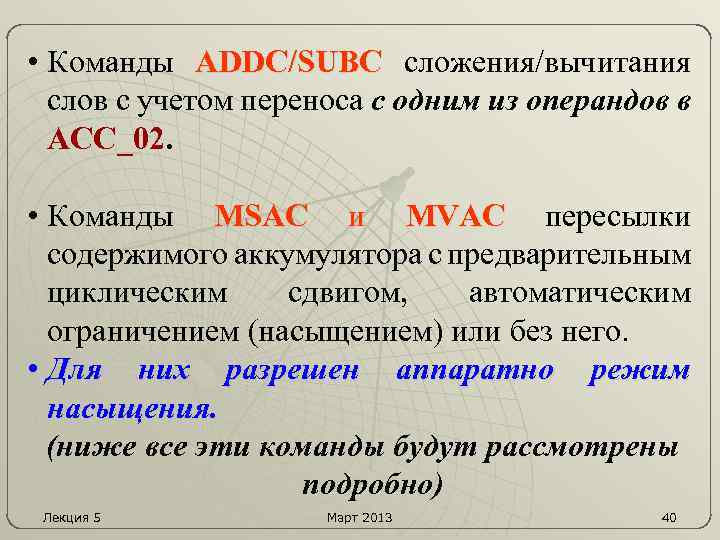 • Команды ADDC/SUBC сложения/вычитания слов с учетом переноса с одним из операндов в ACC_02.

• Команды MSAC и MVAC пересылки содержимого аккумулятора с предварительным циклическим сдвигом, автоматическим ограничением (насыщением) или без него.

• Для них разрешен аппаратно режим насыщения.

(ниже все эти команды будут рассмотрены подробно)

Лекция 5

Март 2013

40